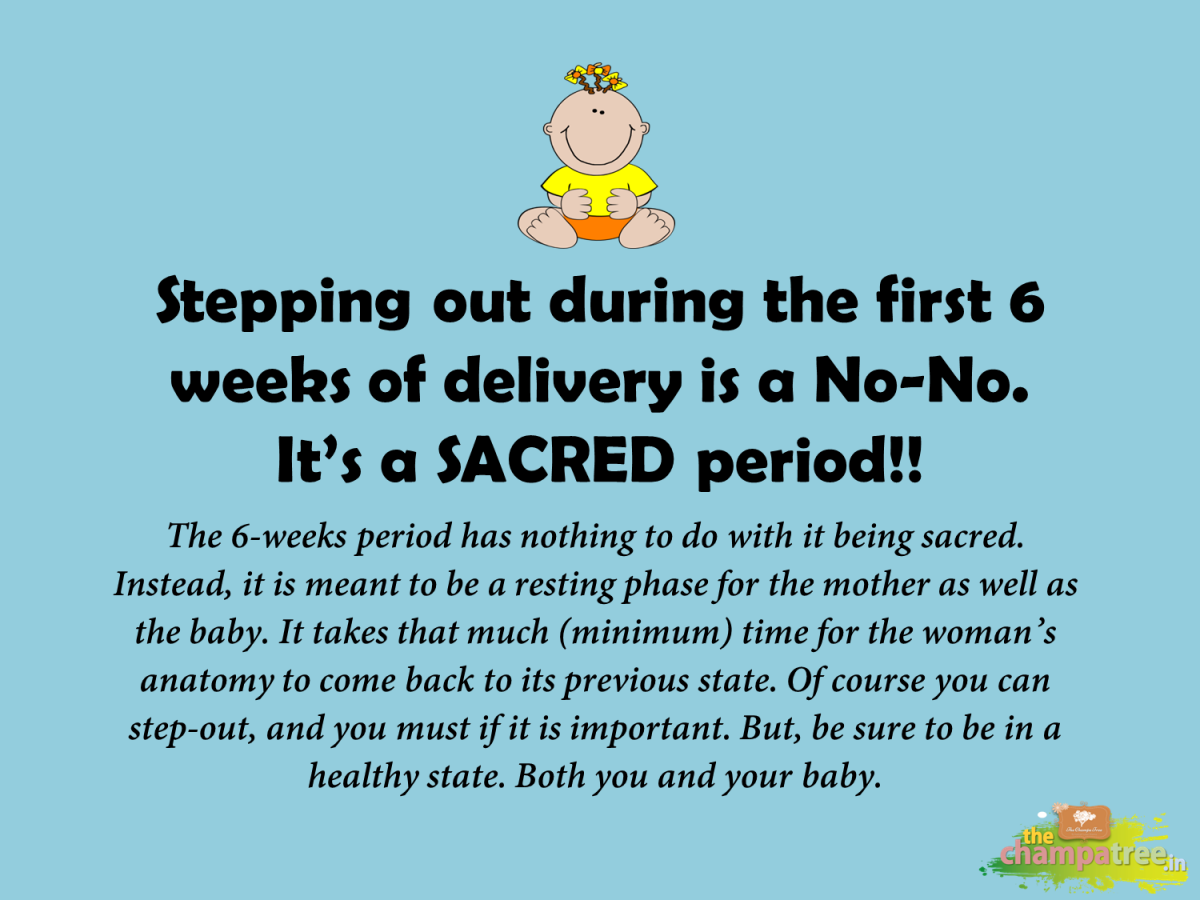 Stepping out during the first 6 weeks of delivery is a No-No. It's a SACRED period!!

The 6-weeks period has nothing to do with it being sacred. Instead, it is meant to be a resting phase for the mother as well as the baby. It takes that much (minimum) time for the woman's anatomy to come back to its previous state. Of course you can step-out, and you must if it is important. But, be sure to be in a healthy state. Both you and your baby.

the champatree.in